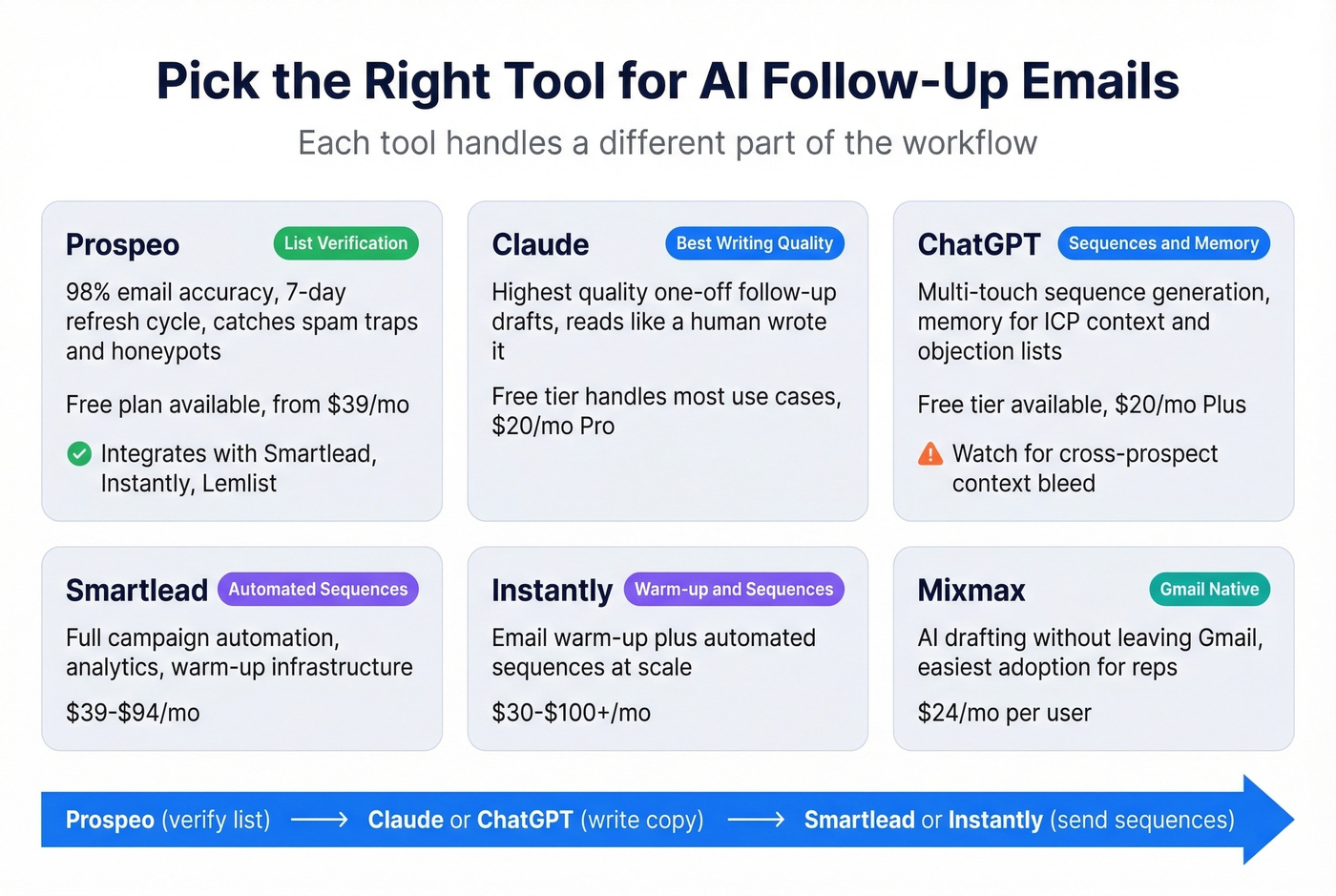 Pick the Right Tool for AI Follow-Up Emails

Each tool handles a different part of the workflow

Prospeo
List Verification
98% email accuracy, 7-day refresh cycle, catches spam traps and honeypots

Free plan available, from $39/mo

Integrates with Smartlead, Instantly, Lemlist

Claude
Best Writing Quality
Highest quality one-off follow-up drafts, reads like a human wrote it

Free tier handles most use cases, $20/mo Pro

ChatGPT
Sequences and Memory
Multi-touch sequence generation, memory for ICP context and objection lists

Free tier available, $20/mo Plus

Watch for cross-prospect context bleed

Smartlead
Automated Sequences
Full campaign automation, analytics, warm-up infrastructure

$39-$94/mo

Instantly
Warm-up and Sequences
Email warm-up plus automated sequences at scale

$30-$100+/mo

Mixmax
Gmail Native
AI drafting without leaving Gmail, easiest adoption for reps

$24/mo per user

Prospeo (verify list) ⟶ Claude or ChatGPT (write copy) ⟶ Smartlead or Instantly (send sequences)